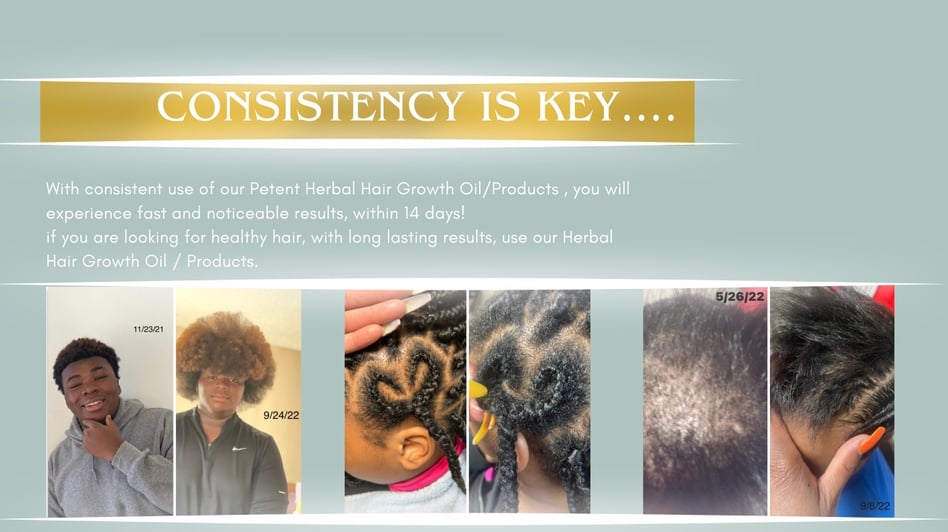 CONSISTENCY IS KEY....

With consistent use of our Petent Herbal Hair Growth Oil/Products , you will experience fast and noticeable results, within 14 days!
if you are looking for healthy hair, with long lasting results, use our Herbal Hair Growth Oil / Products.

11/23/21

9/24/22

5/26/22

9/8/22